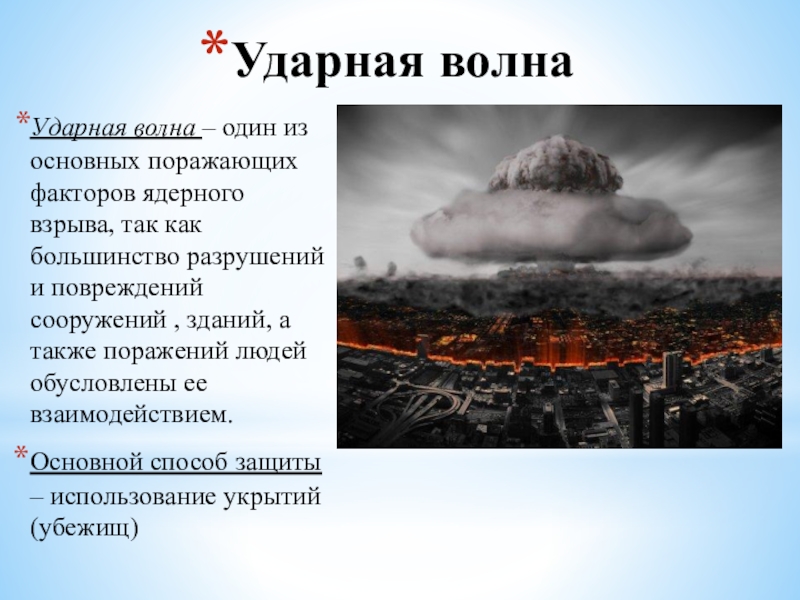 *Ударная волна

*Ударная волна – один из основных поражающих факторов ядерного взрыва, так как большинство разрушений и повреждений сооружений , зданий, а также поражений людей обусловлены ее взаимодействием.

*Основной способ защиты – использование укрытий (убежищ)